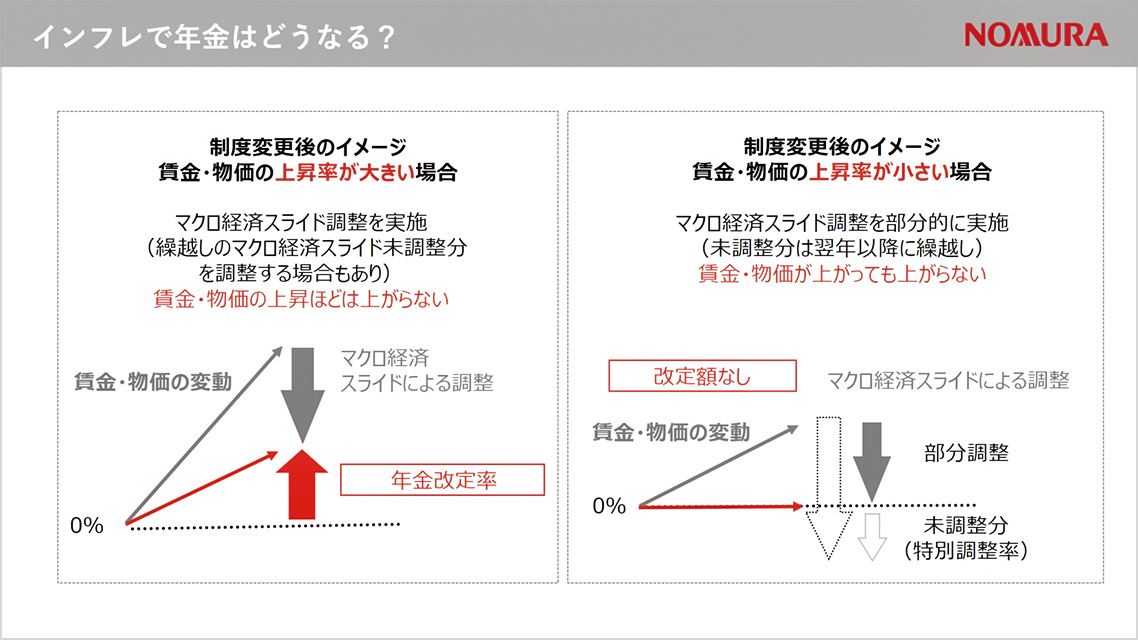 インフレで年金はどうなる？

NOMURA

制度変更後のイメージ
賃金・物価の上昇率が大きい場合

マクロ経済スライド調整を実施
（繰越しのマクロ経済スライド未調整分を調整する場合もあり）
賃金・物価の上昇ほどは上がらない

賃金・物価の変動

マクロ経済スライドによる調整

年金改定率

0%

制度変更後のイメージ
賃金・物価の上昇率が小さい場合

マクロ経済スライド調整を部分的に実施
（未調整分は翌年以降に繰越し）
賃金・物価が上がっても上がらない

改定額なし

マクロ経済スライドによる調整

賃金・物価の変動

部分調整

0%

未調整分
（特別調整率）